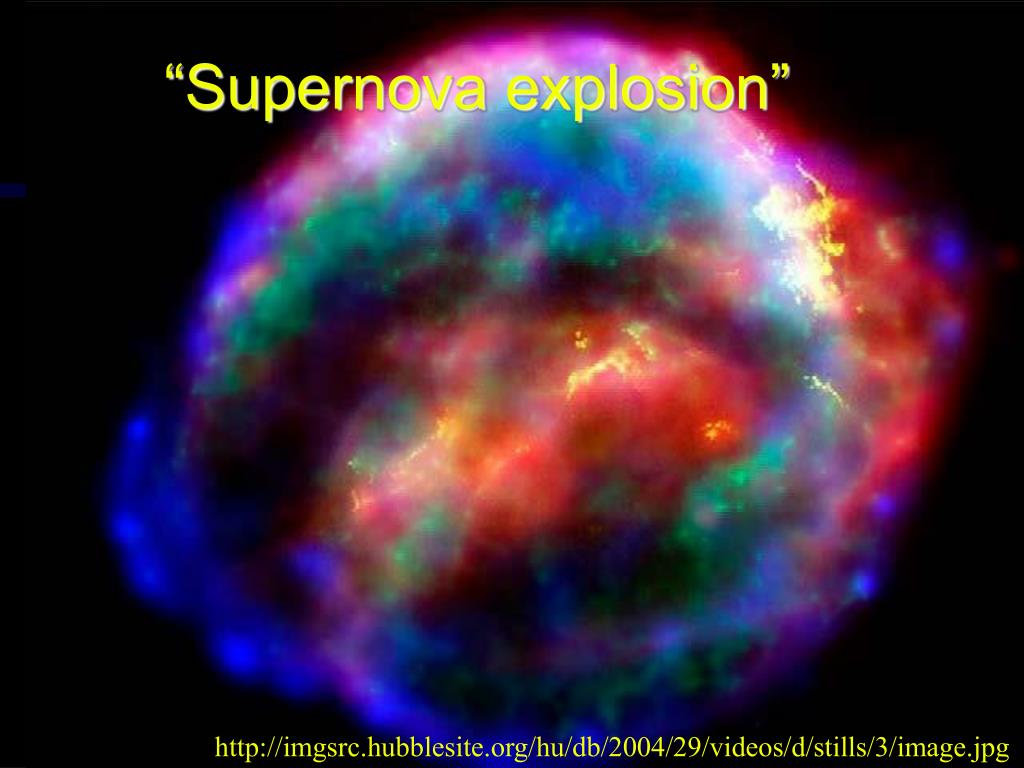 “Supernova explosion”

http://imgsrc.hubblesite.org/hu/db/2004/29/videos/d/stills/3/image.jpg